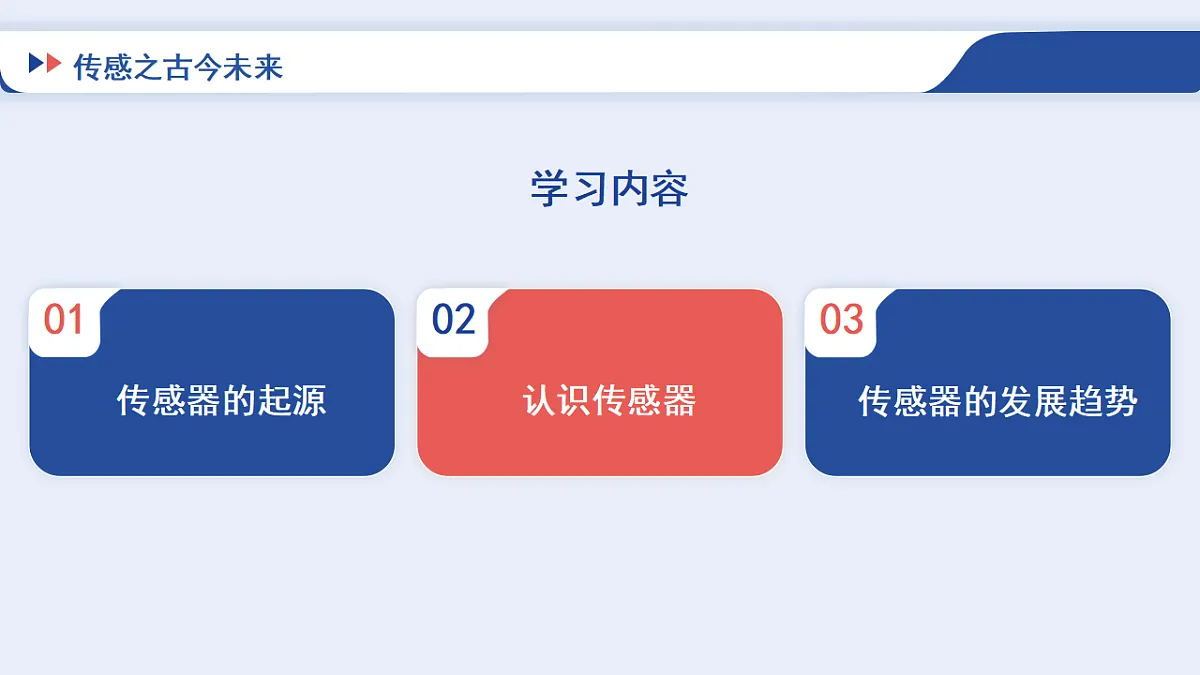 传感之古今未来

学习内容

01
传感器的起源

02
认识传感器

03
传感器的发展趋势